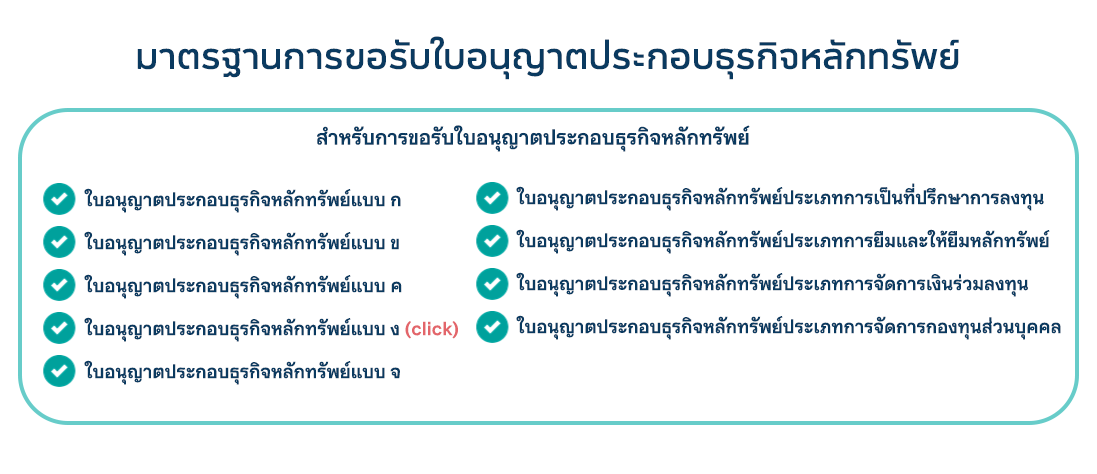 มาตรฐานการขอรับใบอนุญาตประกอบธุรกิจหลักทรัพย์

สำหรับการขอรับใบอนุญาตประกอบธุรกิจหลักทรัพย์

ใบอนุญาตประกอบธุรกิจหลักทรัพย์แบบ ก

ใบอนุญาตประกอบธุรกิจหลักทรัพย์แบบ ข

ใบอนุญาตประกอบธุรกิจหลักทรัพย์แบบ ค

ใบอนุญาตประกอบธุรกิจหลักทรัพย์แบบ ง (click)

ใบอนุญาตประกอบธุรกิจหลักทรัพย์แบบ จ

ใบอนุญาตประกอบธุรกิจหลักทรัพย์ประเภทการเป็นที่ปรึกษาการลงทุน

ใบอนุญาตประกอบธุรกิจหลักทรัพย์ประเภทการยืมและให้ยืมหลักทรัพย์

ใบอนุญาตประกอบธุรกิจหลักทรัพย์ประเภทการจัดการเงินร่วมลงทุน

ใบอนุญาตประกอบธุรกิจหลักทรัพย์ประเภทการจัดการกองทุนส่วนบุคคล